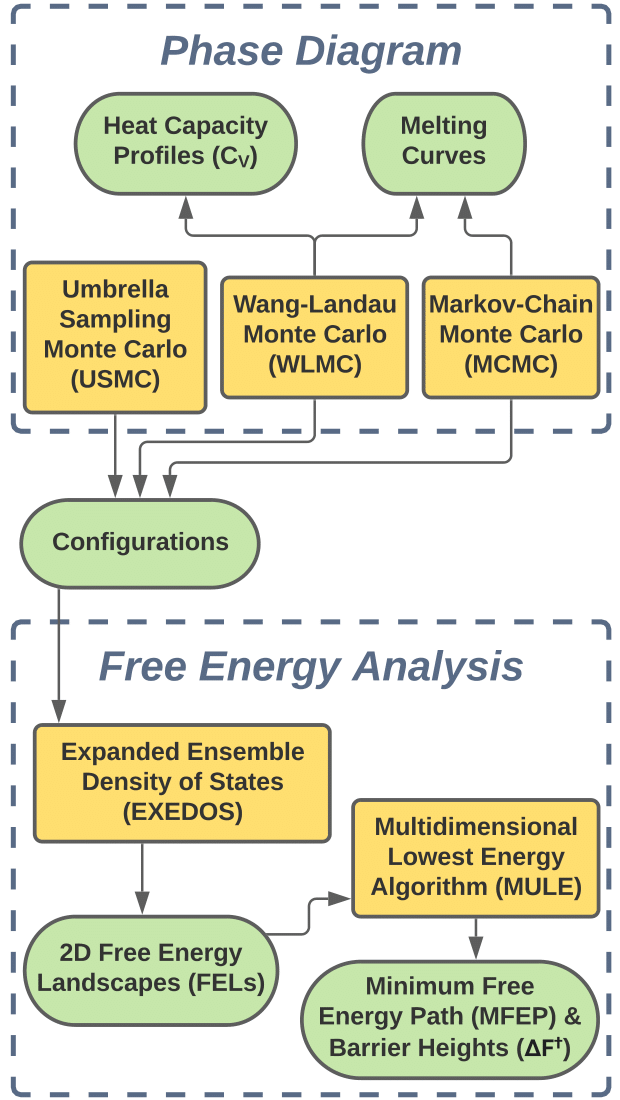 Phase Diagram

Heat Capacity Profiles ($C_V$)

Melting Curves

Umbrella Sampling Monte Carlo (USMC)

Wang-Landau Monte Carlo (WLMC)

Markov-Chain Monte Carlo (MCMC)

Configurations

Free Energy Analysis

Expanded Ensemble Density of States (EXEDOS)

Multidimensional Lowest Energy Algorithm (MULE)

2D Free Energy Landscapes (FELs)

Minimum Free Energy Path (MFEP) & Barrier Heights ($\Delta F^{\dagger}$)